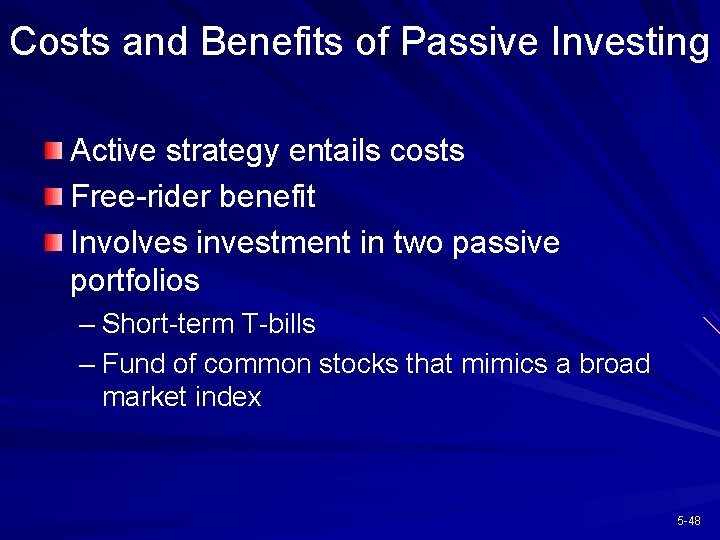 Costs and Benefits of Passive Investing

Active strategy entails costs

Free-rider benefit

Involves investment in two passive portfolios

– Short-term T-bills

– Fund of common stocks that mimics a broad market index

5-48